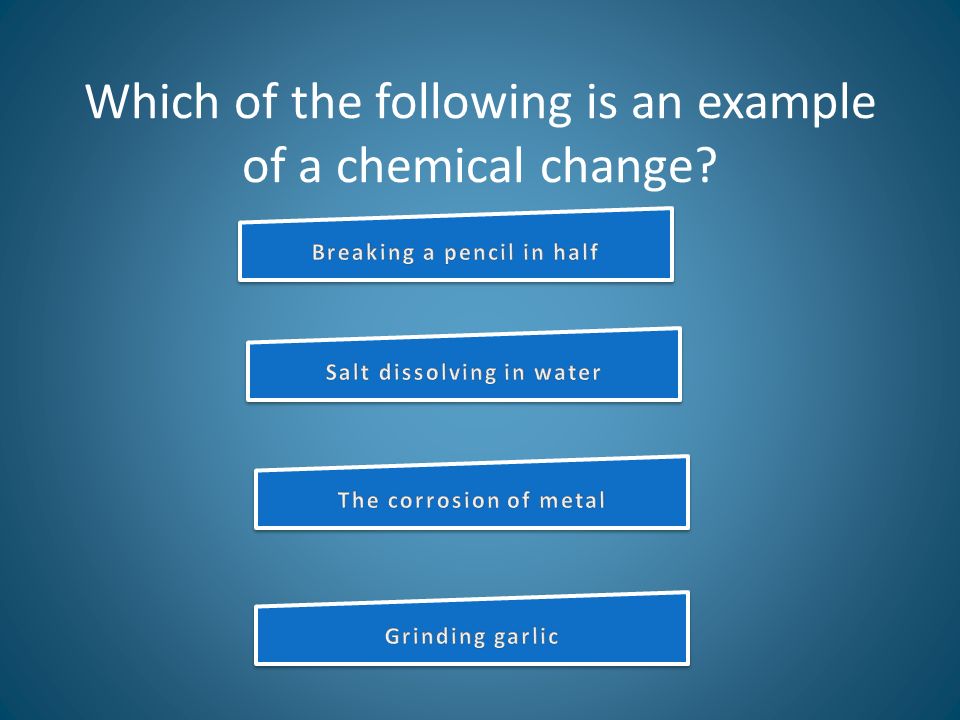 Which of the following is an example of a chemical change?

Breaking a pencil in half

Salt dissolving in water

The corrosion of metal

Grinding garlic